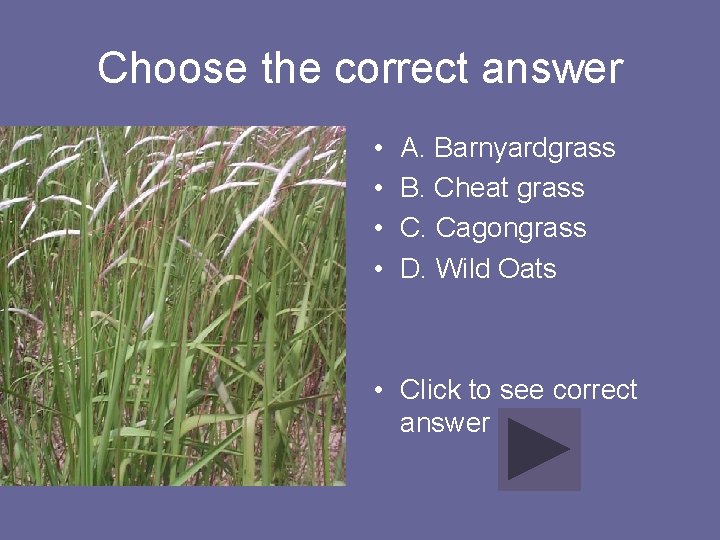 Choose the correct answer

• A. Barnyardgrass
• B. Cheat grass
• C. Cagongrass
• D. Wild Oats

• Click to see correct answer